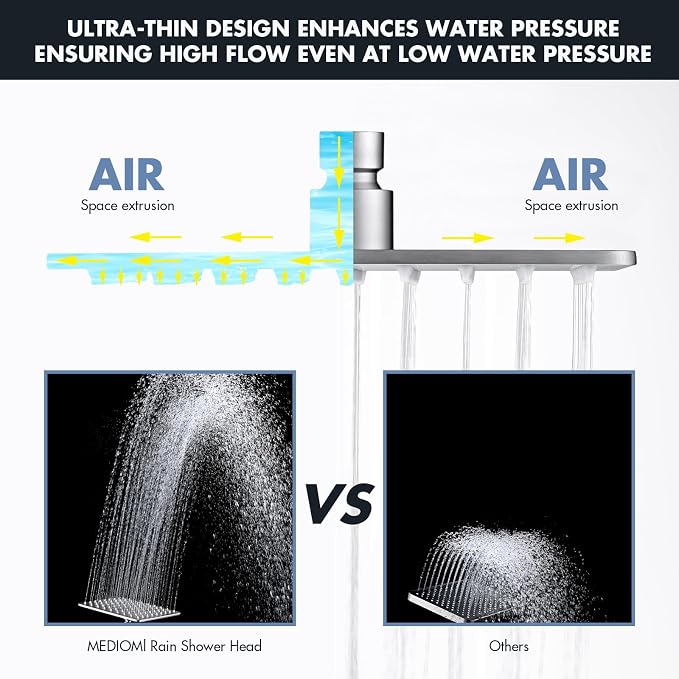 ULTRA-THIN DESIGN ENHANCES WATER PRESSURE ENSURING HIGH FLOW EVEN AT LOW WATER PRESSURE

AIR
Space extrusion

AIR
Space extrusion

VS

MEDIOMI Rain Shower Head

Others